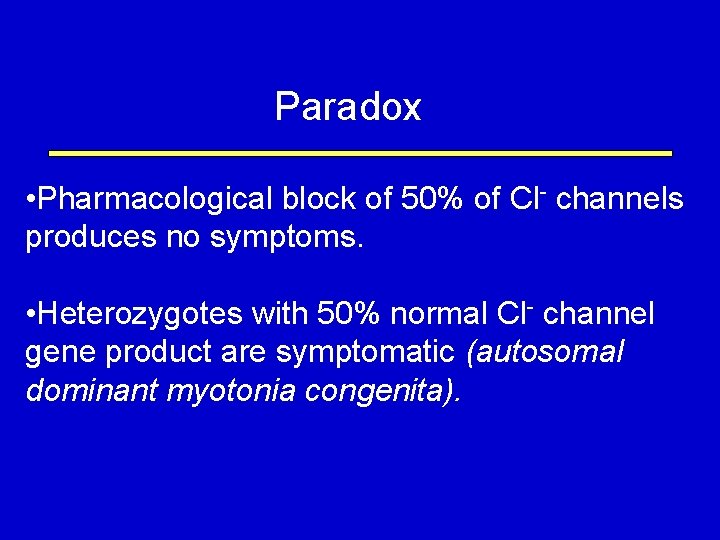 Paradox

•Pharmacological block of 50% of $Cl^-$ channels produces no symptoms.

•Heterozygotes with 50% normal $Cl^-$ channel gene product are symptomatic (autosomal dominant myotonia congenita).